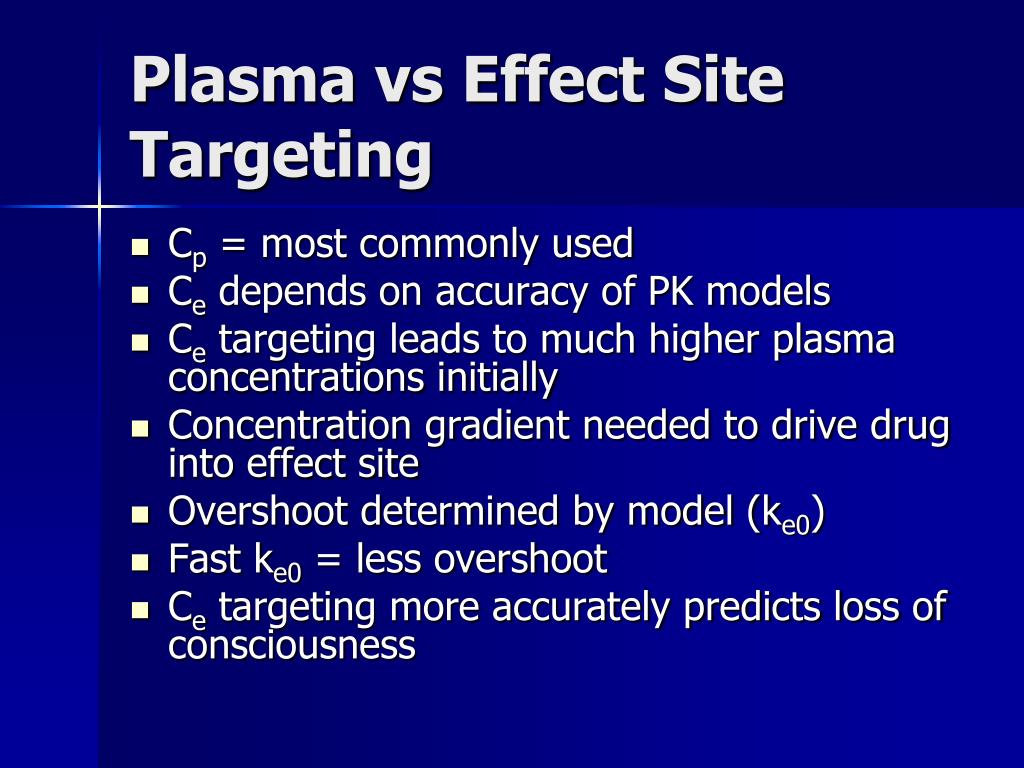 Plasma vs Effect Site Targeting

- $C_p$ = most commonly used
- $C_e$ depends on accuracy of PK models
- $C_e$ targeting leads to much higher plasma concentrations initially
- Concentration gradient needed to drive drug into effect site
- Overshoot determined by model ($k_{e0}$)
- Fast $k_{e0}$ = less overshoot
- $C_e$ targeting more accurately predicts loss of consciousness